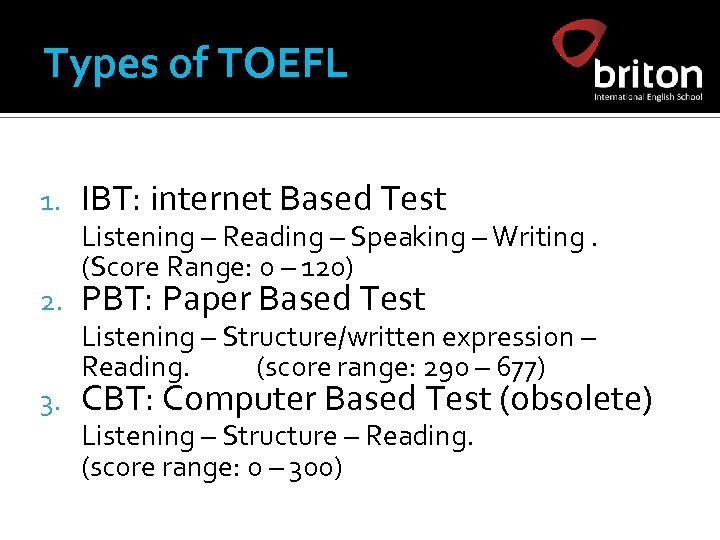 Types of TOEFL

briton
International English School

1. IBT: internet Based Test
Listening – Reading – Speaking – Writing .
(Score Range: 0 – 120)
2. PBT: Paper Based Test
Listening – Structure/written expression – Reading. (score range: 290 – 677)
3. CBT: Computer Based Test (obsolete)
Listening – Structure – Reading.
(score range: 0 – 300)